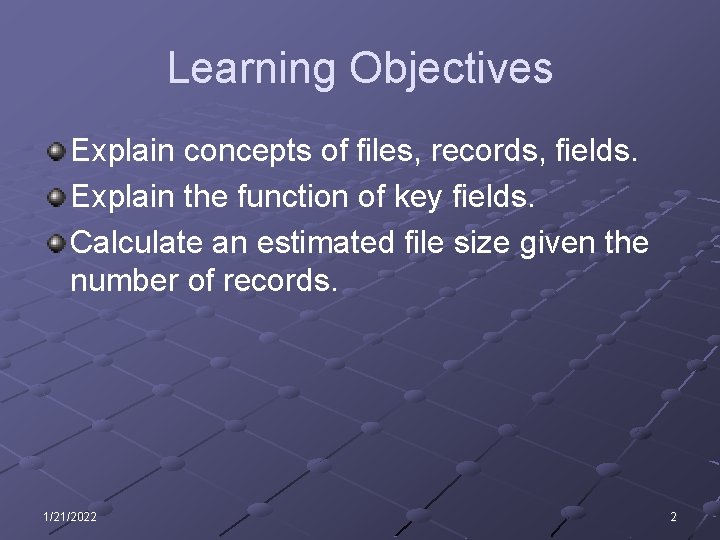 Learning Objectives

Explain concepts of files, records, fields.

Explain the function of key fields.

Calculate an estimated file size given the number of records.

1/21/2022

2